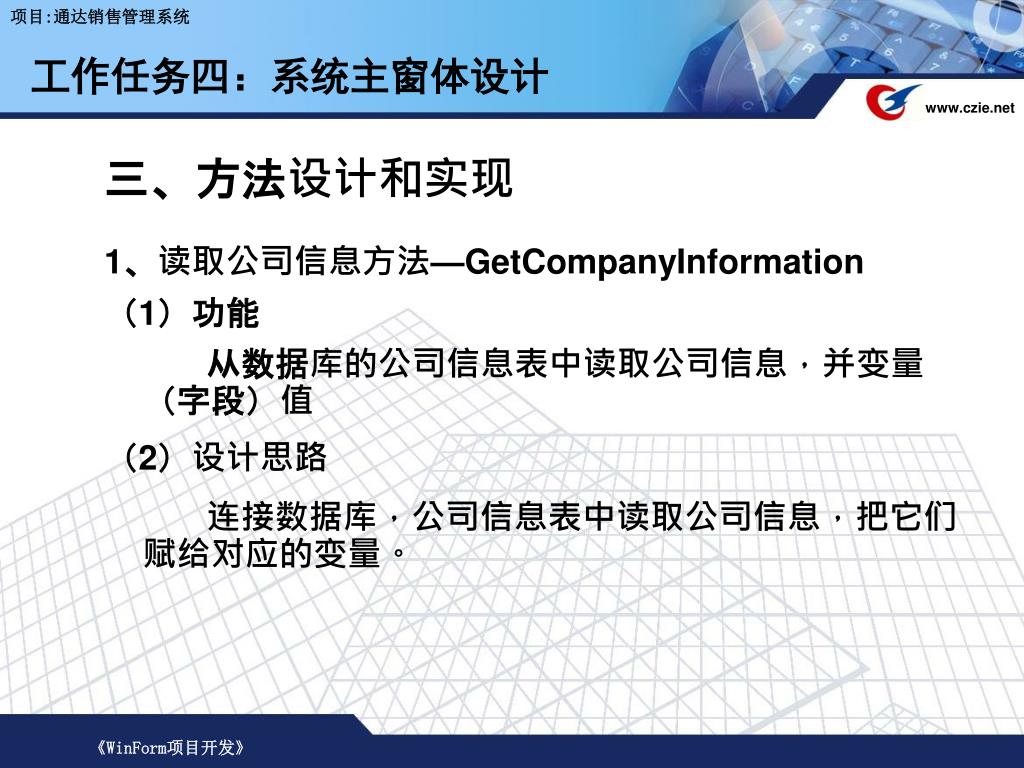 项目:通达销售管理系统

工作任务四：系统主窗体设计

www.czie.net

三、方法设计和实现

1、读取公司信息方法—GetCompanyInformation

（1）功能

从数据库的公司信息表中读取公司信息，并变量（字段）值

（2）设计思路

连接数据库，公司信息表中读取公司信息，把它们赋给对应的变量。

《WinForm项目开发》